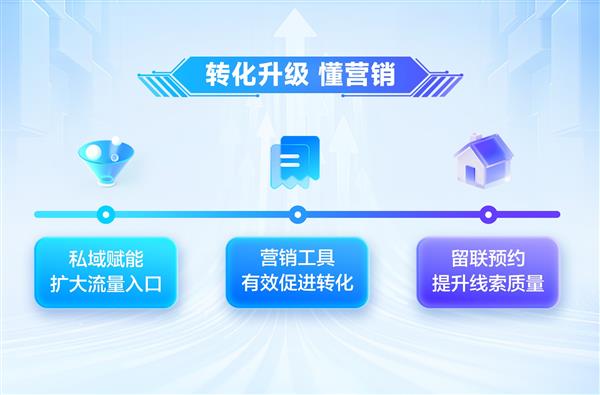 转化升级 懂营销

私域赋能
扩大流量入口

营销工具
有效促进转化

留联预约
提升线索质量